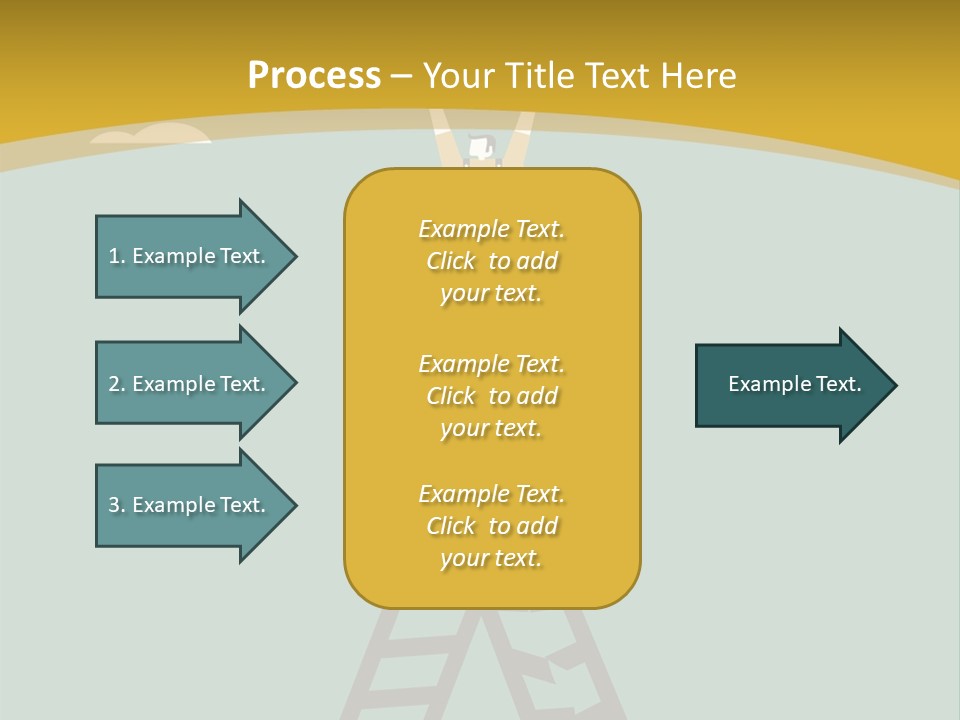 Process – Your Title Text Here

1. Example Text.

2. Example Text.

3. Example Text.

Example Text. Click to add your text.

Example Text. Click to add your text.

Example Text. Click to add your text.

Example Text.